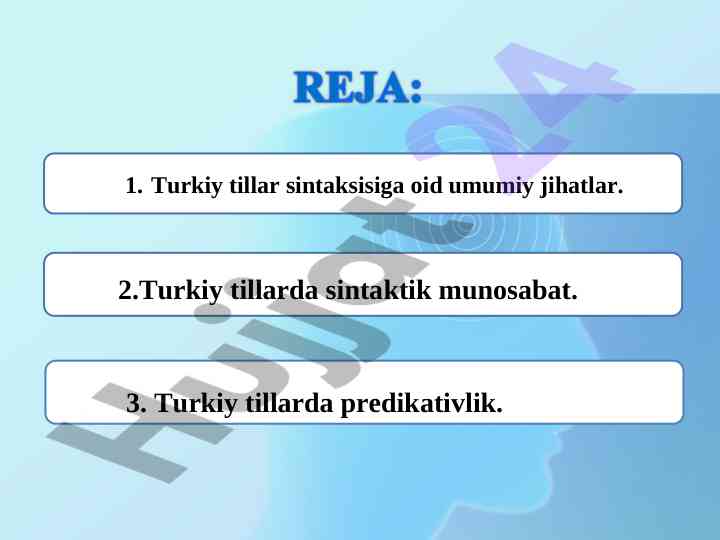 REJA:

1. Turkiy tillar sintaksisiga oid umumiy jihatlar.

2.Turkiy tillarda sintaktik munosabat.

3. Turkiy tillarda predikativlik.

Hujjat24